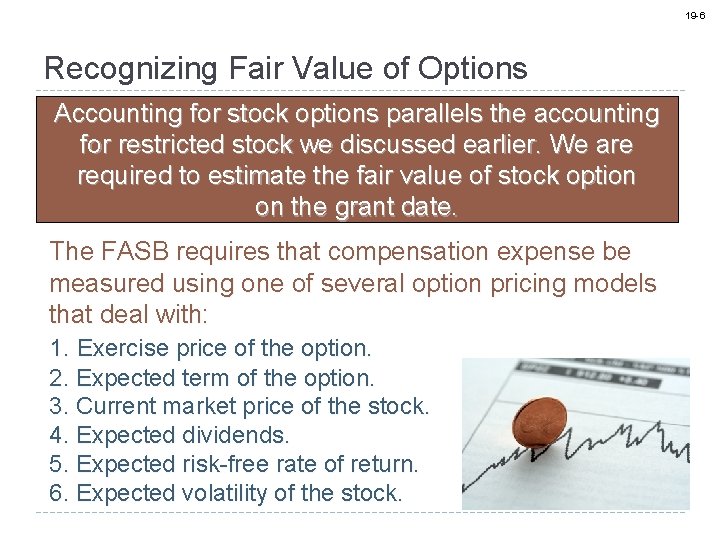 19-6

Recognizing Fair Value of Options

Accounting for stock options parallels the accounting for restricted stock we discussed earlier. We are required to estimate the fair value of stock option on the grant date.

The FASB requires that compensation expense be measured using one of several option pricing models that deal with:

1. Exercise price of the option.
2. Expected term of the option.
3. Current market price of the stock.
4. Expected dividends.
5. Expected risk-free rate of return.
6. Expected volatility of the stock.